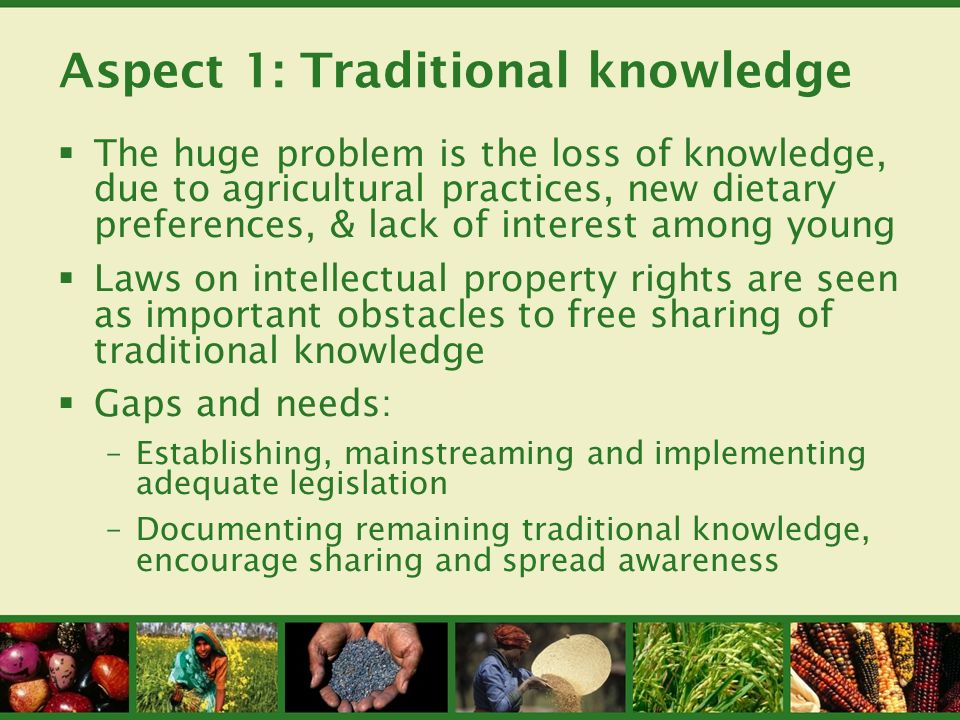 Aspect 1: Traditional knowledge

▪ The huge problem is the loss of knowledge, due to agricultural practices, new dietary preferences, & lack of interest among young

▪ Laws on intellectual property rights are seen as important obstacles to free sharing of traditional knowledge

▪ Gaps and needs:

– Establishing, mainstreaming and implementing adequate legislation

– Documenting remaining traditional knowledge, encourage sharing and spread awareness